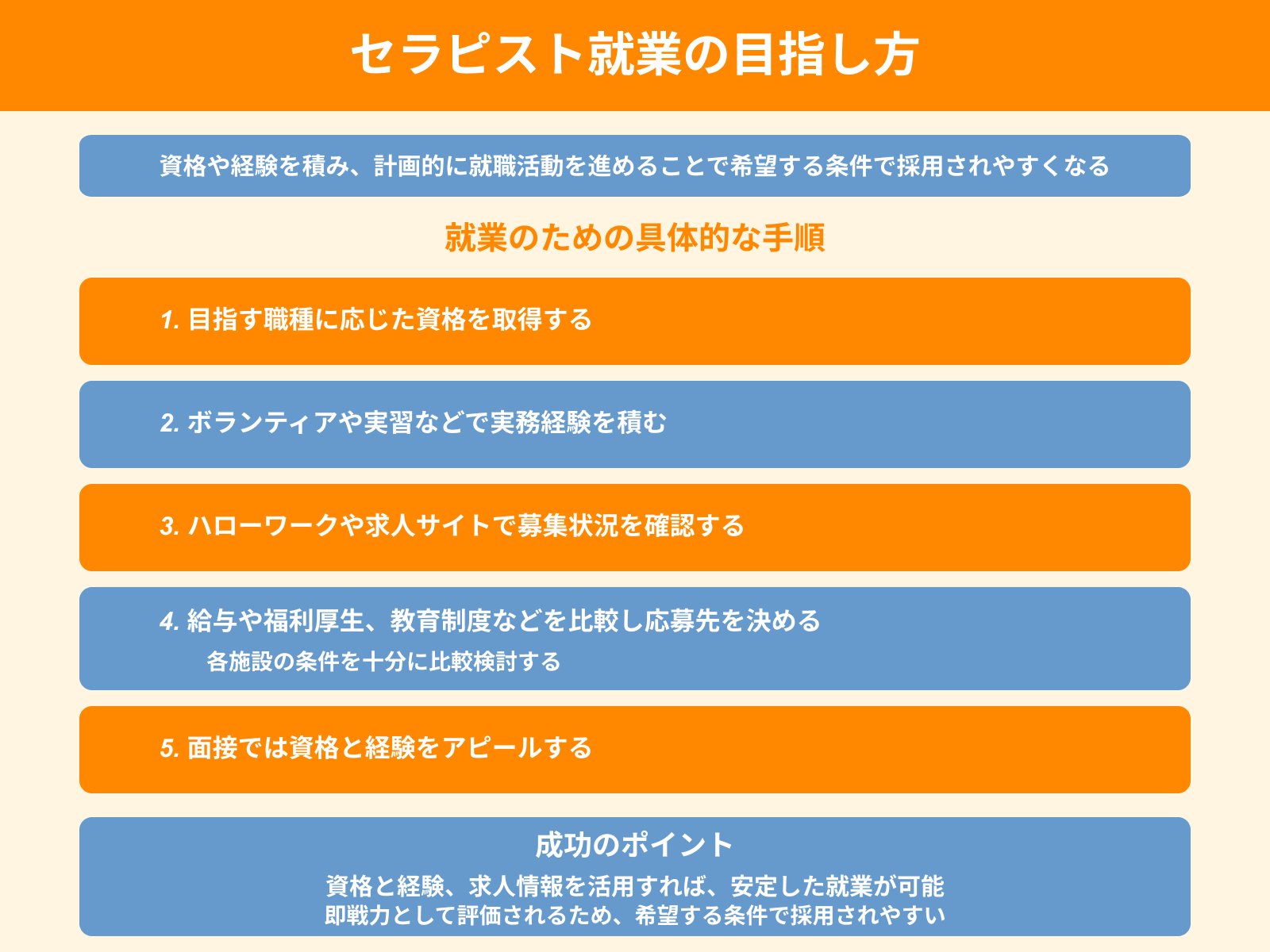 セラピスト就業の目指し方

資格や経験を積み、計画的に就職活動を進めることで希望する条件で採用されやすくなる

就業のための具体的な手順

1. 目指す職種に応じた資格を取得する

2. ボランティアや実習などで実務経験を積む

3. ハローワークや求人サイトで募集状況を確認する

4. 給与や福利厚生、教育制度などを比較し応募先を決める
各施設の条件を十分に比較検討する

5. 面接では資格と経験をアピールする

成功のポイント
資格と経験、求人情報を活用すれば、安定した就業が可能
即戦力として評価されるため、希望する条件で採用されやすい